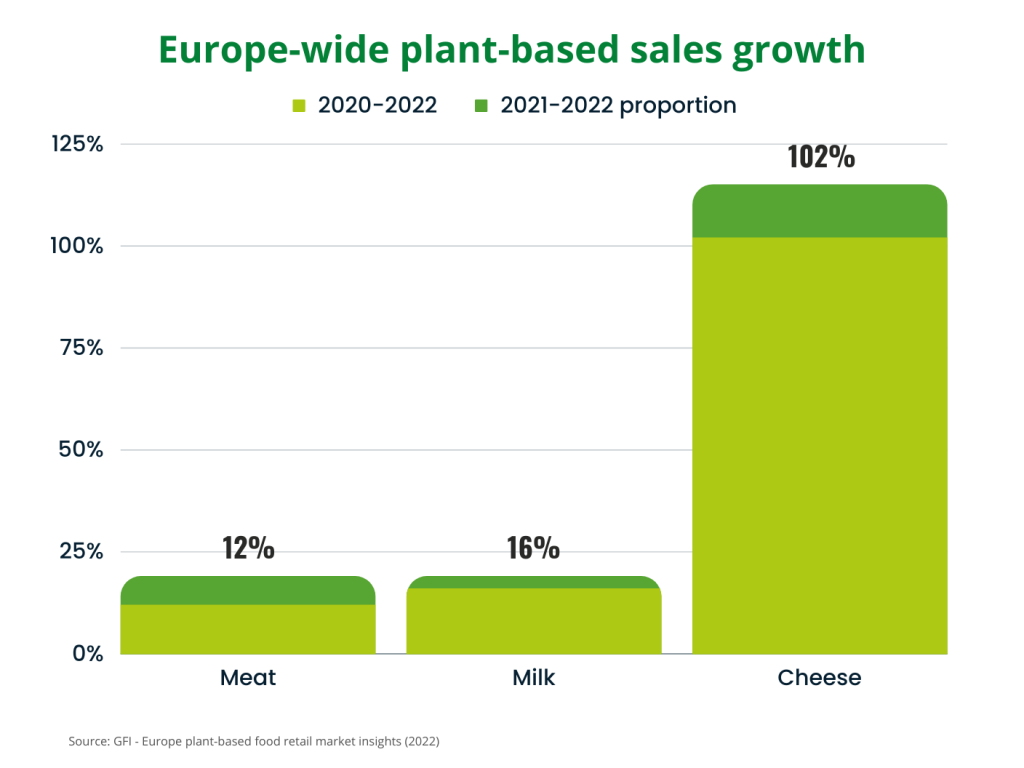 Europe-wide plant-based sales growth

2020-2022 2021-2022 proportion

125%
100%
75%
50%
25%
0%

12%
16%
102%

Meat
Milk
Cheese

Source: GFI - Europe plant-based food retail market insights (2022)